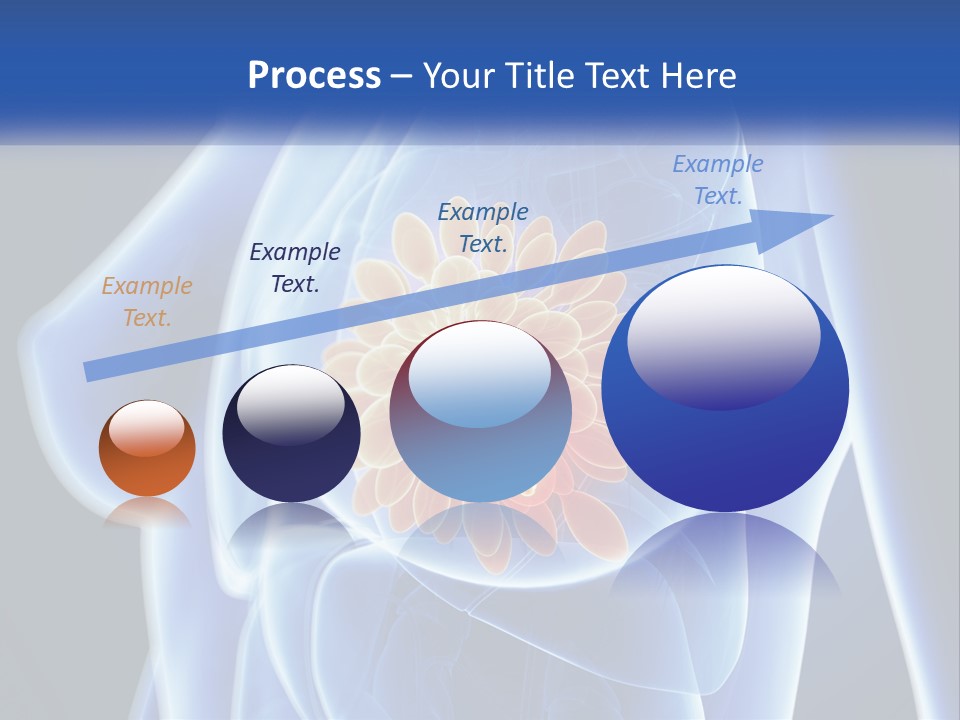 Process – Your Title Text Here

Example Text.

Example Text.

Example Text.

Example Text.